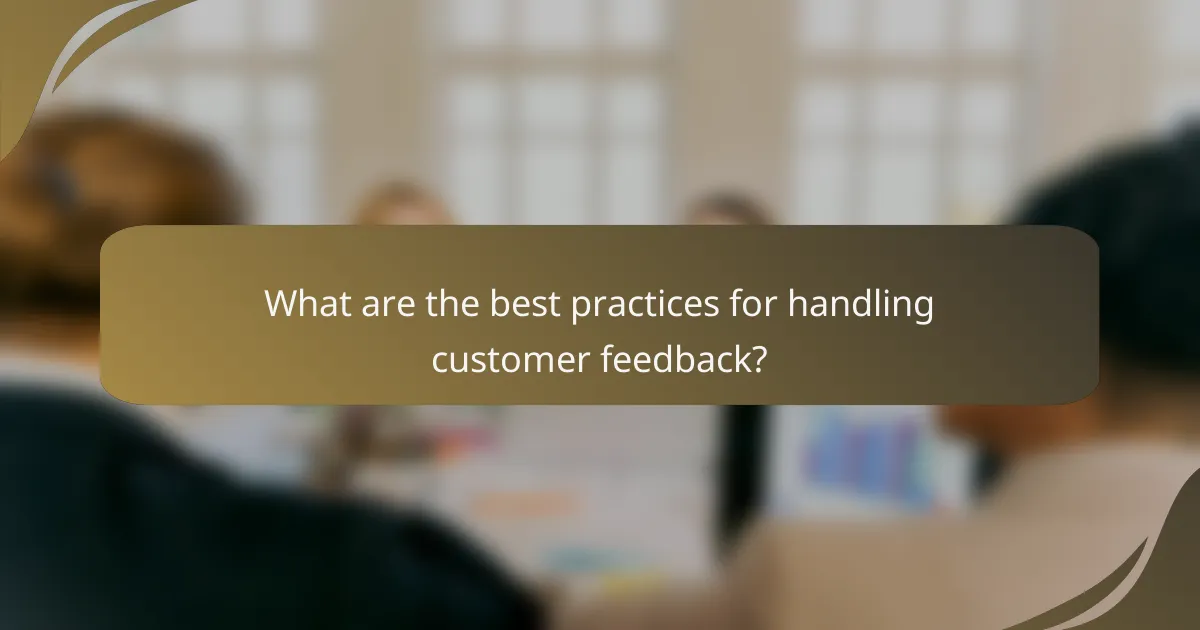 What are the best practices for handling customer feedback?